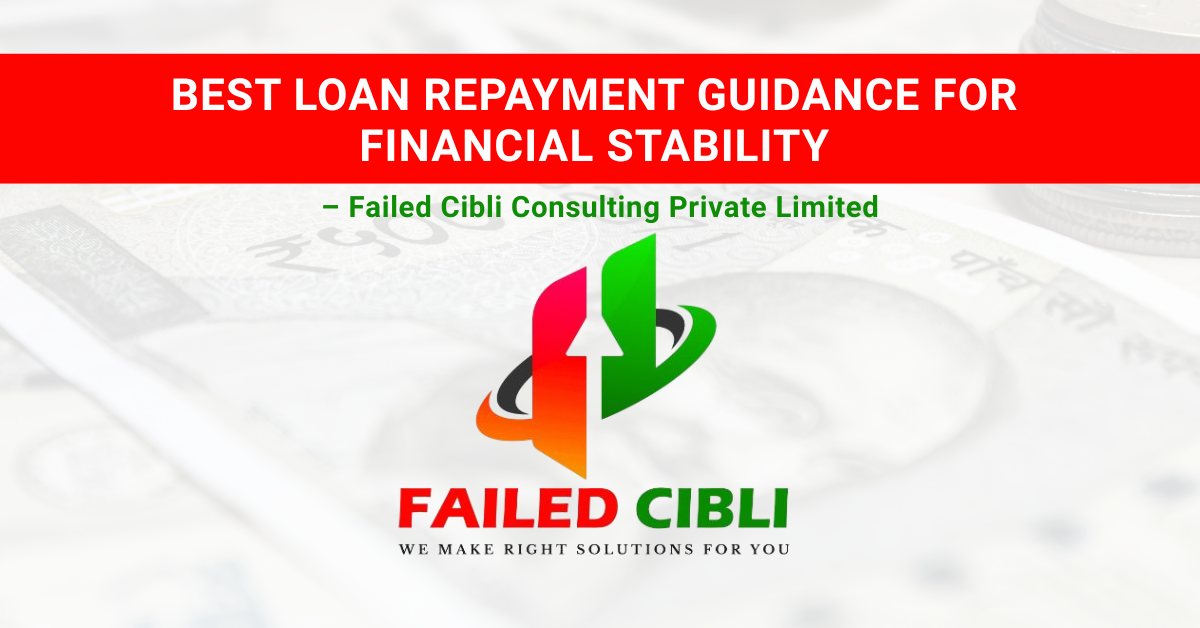 BEST LOAN REPAYMENT GUIDANCE FOR FINANCIAL STABILITY

– Failed Cibli Consulting Private Limited

FAILED CIBLI

WE MAKE RIGHT SOLUTIONS FOR YOU